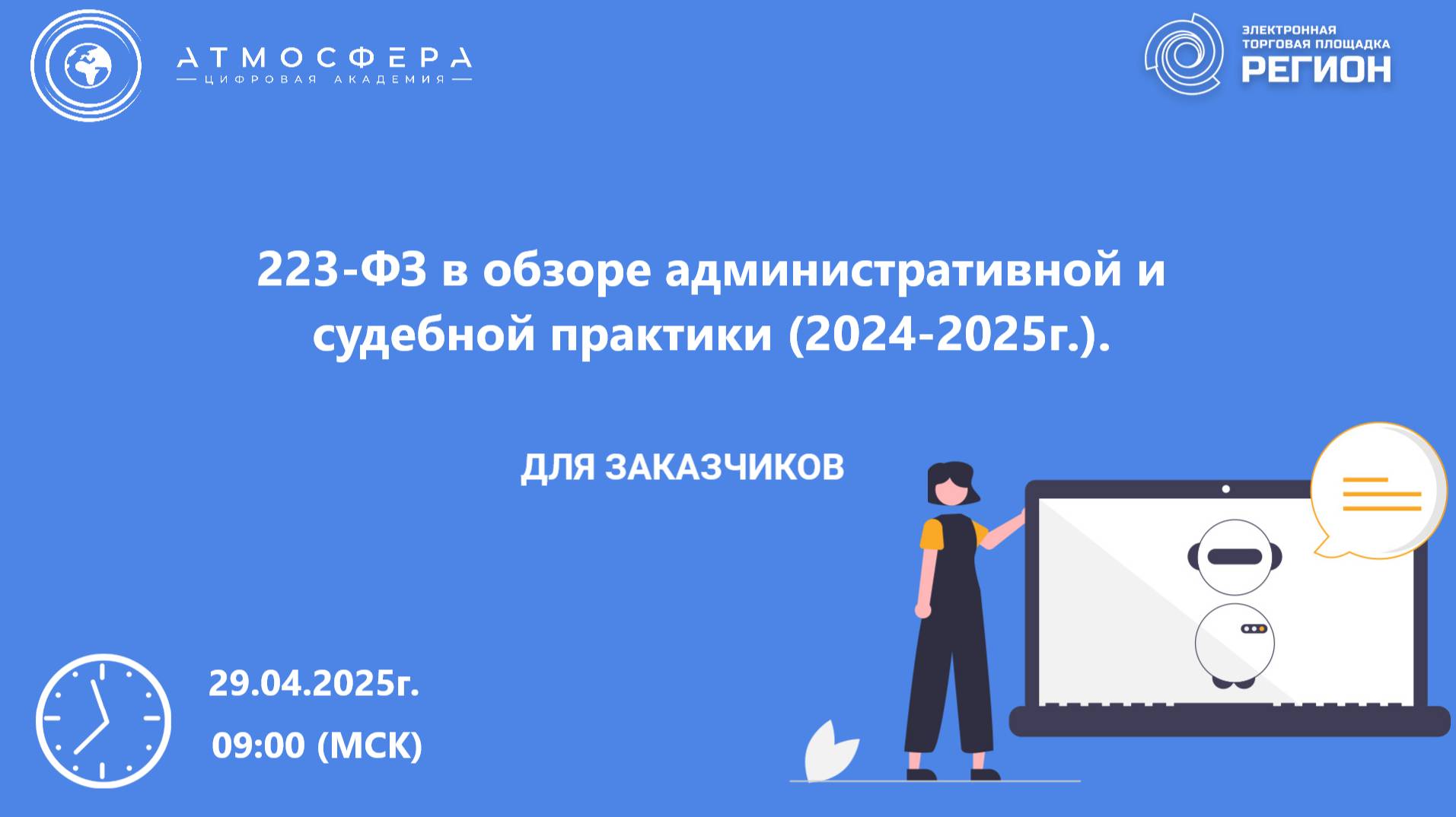 АТМОСФЕРА
ЦИФРОВАЯ АКАДЕМИЯ

ЭЛЕКТРОННАЯ ТОРГОВАЯ ПЛОЩАДКА
РЕГИОН

223-ФЗ в обзоре административной и судебной практики (2024-2025г.).

ДЛЯ ЗАКАЗЧИКОВ

29.04.2025г.
09:00 (МСК)